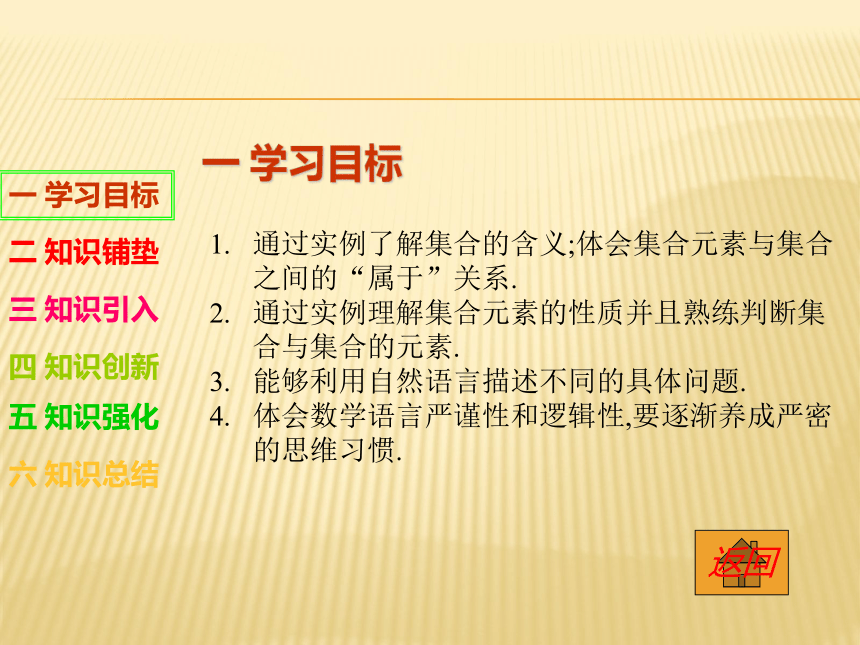 一 学习目标

二 知识铺垫

三 知识引入

四 知识创新

五 知识强化

六 知识总结

一 学习目标

1. 通过实例了解集合的含义;体会集合元素与集合之间的“属于”关系.
2. 通过实例理解集合元素的性质并且熟练判断集合与集合的元素.
3. 能够利用自然语言描述不同的具体问题.
4. 体会数学语言严谨性和逻辑性,要逐渐养成严密的思维习惯.

返回